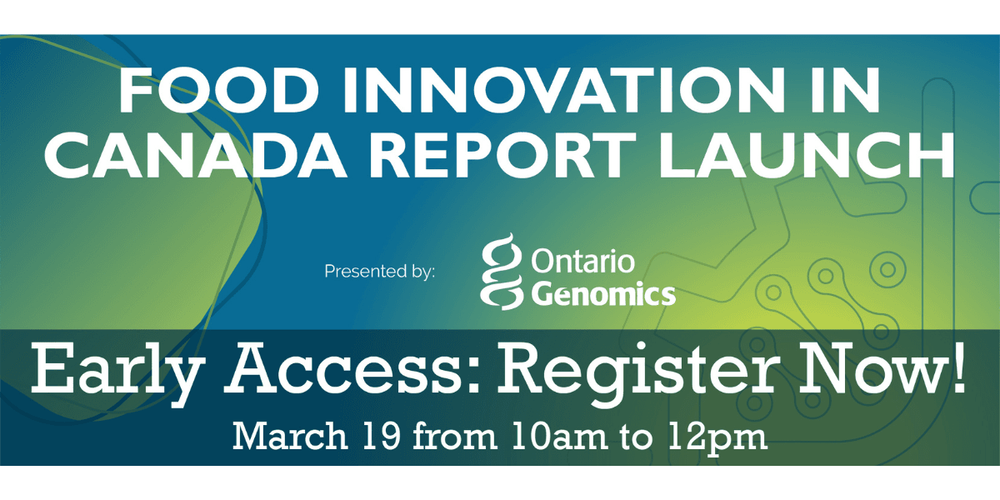 FOOD INNOVATION IN CANADA REPORT LAUNCH

Presented by: Ontario Genomics

Early Access: Register Now!

March 19 from 10am to 12pm